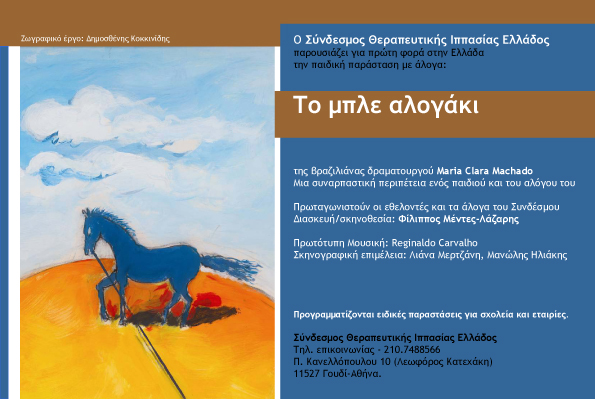 Ζωγραφικό έργο: Δημοσθένης Κοκκινίδης

Ο Σύνδεσμος Θεραπευτικής Ιππασίας Ελλάδος παρουσιάζει για πρώτη φορά στην Ελλάδα την παιδική παράσταση με άλογα:

Το μπλε αλογάκι

της βραζιλιάνας δραματουργού Maria Clara Machado
Μια συναρπαστική περιπέτεια ενός παιδιού και του αλόγου του

Πρωταγωνιστούν οι εθελοντές και τα άλογα του Συνδέσμου
Διασκευή/σκηνοθεσία: Φίλιππος Μέντες-Λάζαρης

Πρωτότυπη Μουσική: Reginaldo Carvalho
Σκηνογραφική επιμέλεια: Λιάνα Μερτζάνη, Μανώλης Ηλιάκης

Προγραμματίζονται ειδικές παραστάσεις για σχολεία και εταιρίες.

Σύνδεσμος Θεραπευτικής Ιππασίας Ελλάδος
Τηλ. επικοινωνίας - 210.7488566
Π. Κανελλόπουλου 10 (Λεωφόρος Κατεχάκη)
11527 Γουδί-Αθήνα.